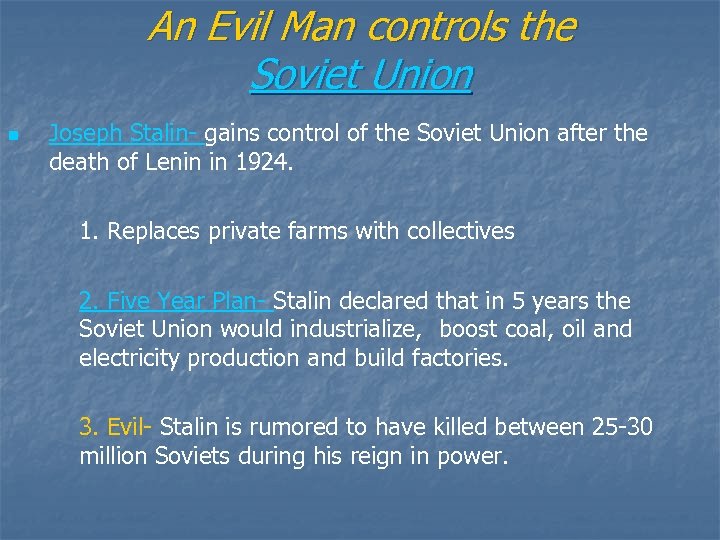 An Evil Man controls the Soviet Union

Joseph Stalin- gains control of the Soviet Union after the death of Lenin in 1924.

1. Replaces private farms with collectives

2. Five Year Plan- Stalin declared that in 5 years the Soviet Union would industrialize, boost coal, oil and electricity production and build factories.

3. Evil- Stalin is rumored to have killed between 25-30 million Soviets during his reign in power.